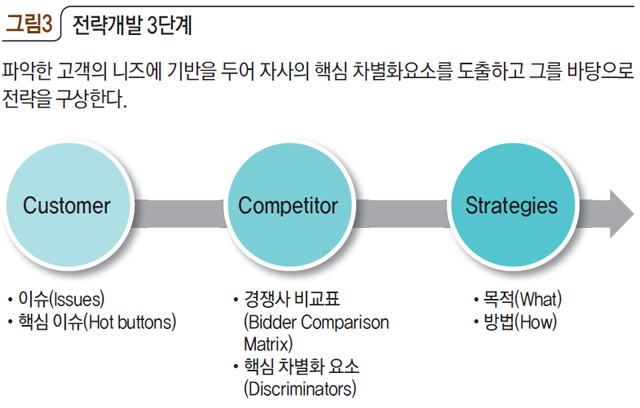 그림3 전략개발 3단계

파악한 고객의 니즈에 기반을 두어 자사의 핵심 차별화요소를 도출하고 그를 바탕으로 전략을 구상한다.

Customer

Competitor

Strategies

• 이슈(Issues)
• 핵심 이슈(Hot buttons)

• 경쟁사 비교표 (Bidder Comparison Matrix)
• 핵심 차별화 요소 (Discriminators)

• 목적(What)
• 방법(How)